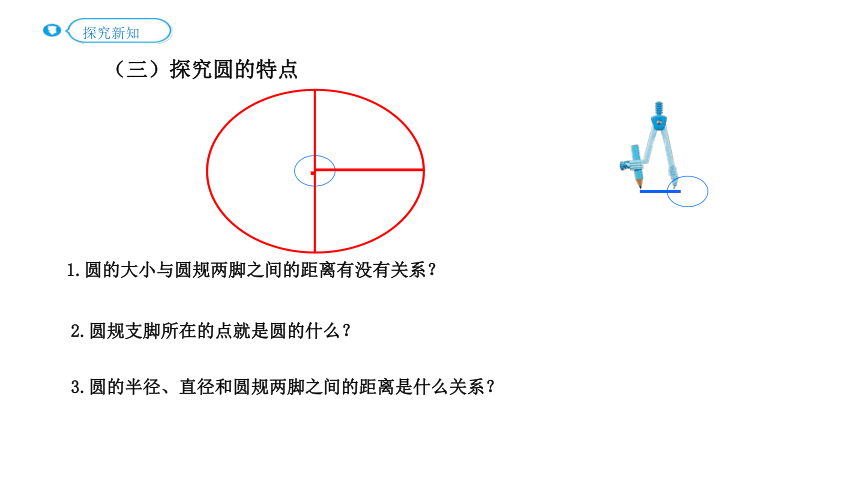 探究新知

（三）探究圆的特点

1.圆的大小与圆规两脚之间的距离有没有关系？

2.圆规支脚所在的点就是圆的什么？

3.圆的半径、直径和圆规两脚之间的距离是什么关系？